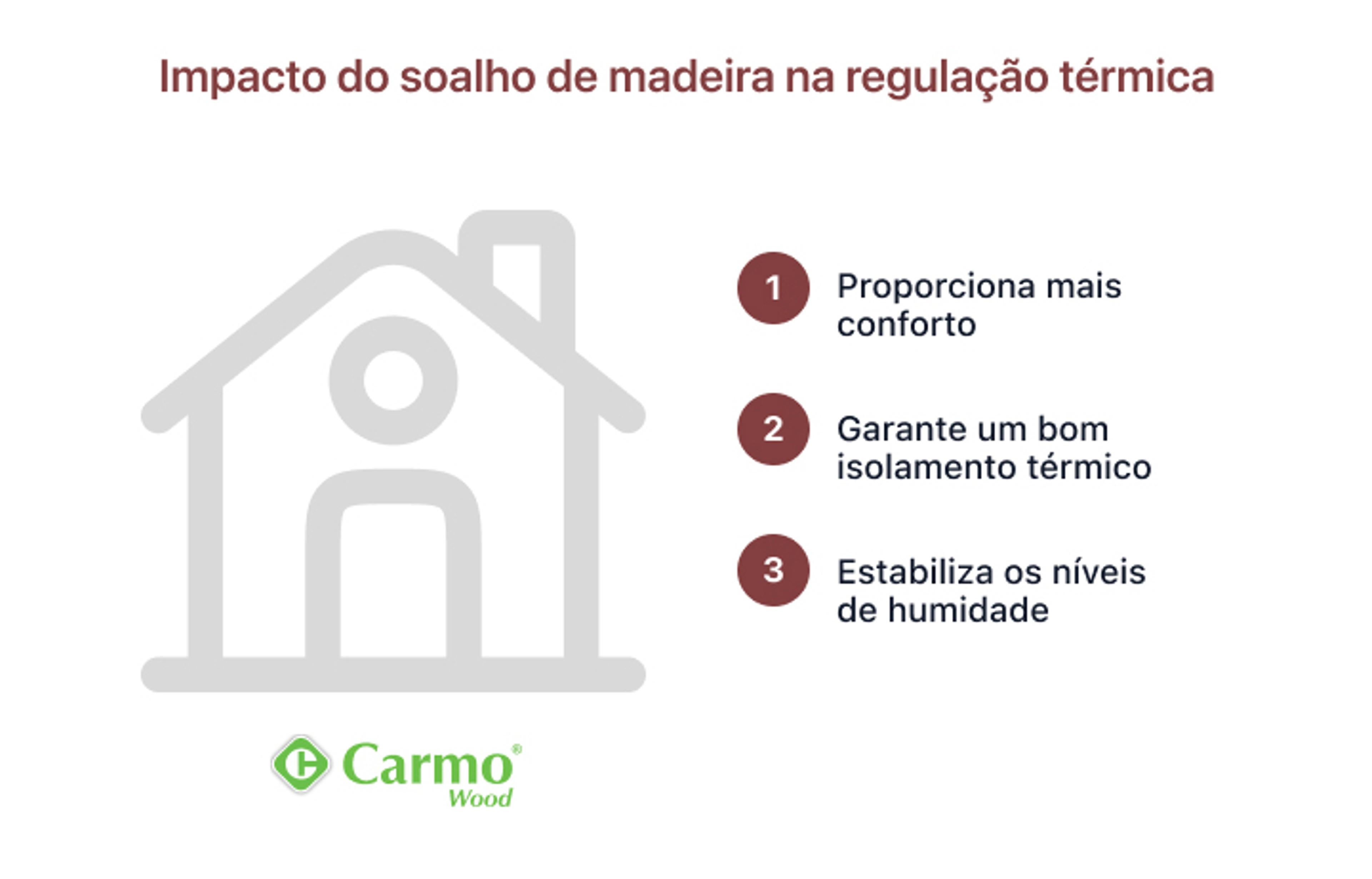 Impacto do soalho de madeira na regulação térmica

1 Proporciona mais conforto

2 Garante um bom isolamento térmico

3 Estabiliza os níveis de humidade

Carmo®
Wood